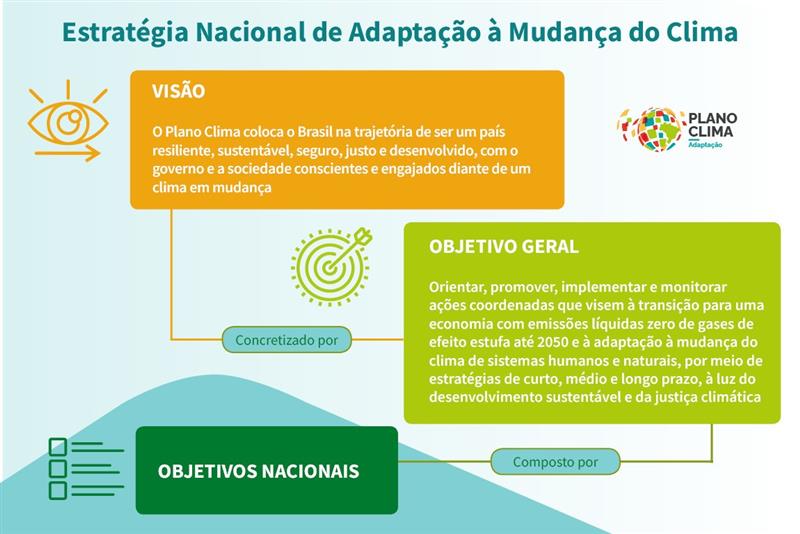 Estratégia Nacional de Adaptação à Mudança do Clima

VISÃO

O Plano Clima coloca o Brasil na trajetória de ser um país resiliente, sustentável, seguro, justo e desenvolvido, com o governo e a sociedade conscientes e engajados diante de um clima em mudança

PLANO CLIMA
Adaptação

OBJETIVO GERAL

Orientar, promover, implementar e monitorar ações coordenadas que visem à transição para uma economia com emissões líquidas zero de gases de efeito estufa até 2050 e à adaptação à mudança do clima de sistemas humanos e naturais, por meio de estratégias de curto, médio e longo prazo, à luz do desenvolvimento sustentável e da justiça climática

Concretizado por

OBJETIVOS NACIONAIS

Composto por